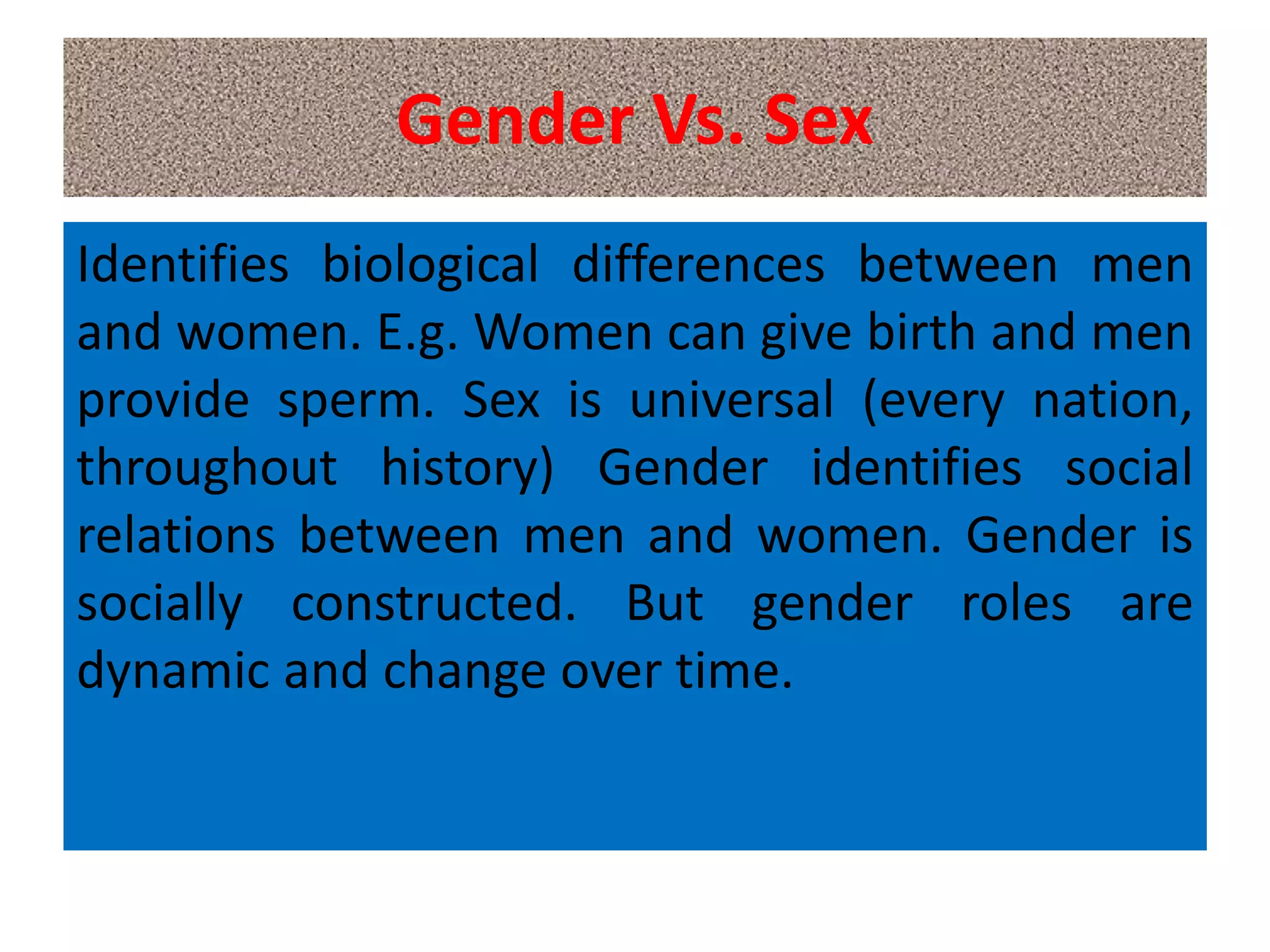 Gender Vs. Sex

Identifies biological differences between men and women. E.g. Women can give birth and men provide sperm. Sex is universal (every nation, throughout history) Gender identifies social relations between men and women. Gender is socially constructed. But gender roles are dynamic and change over time.